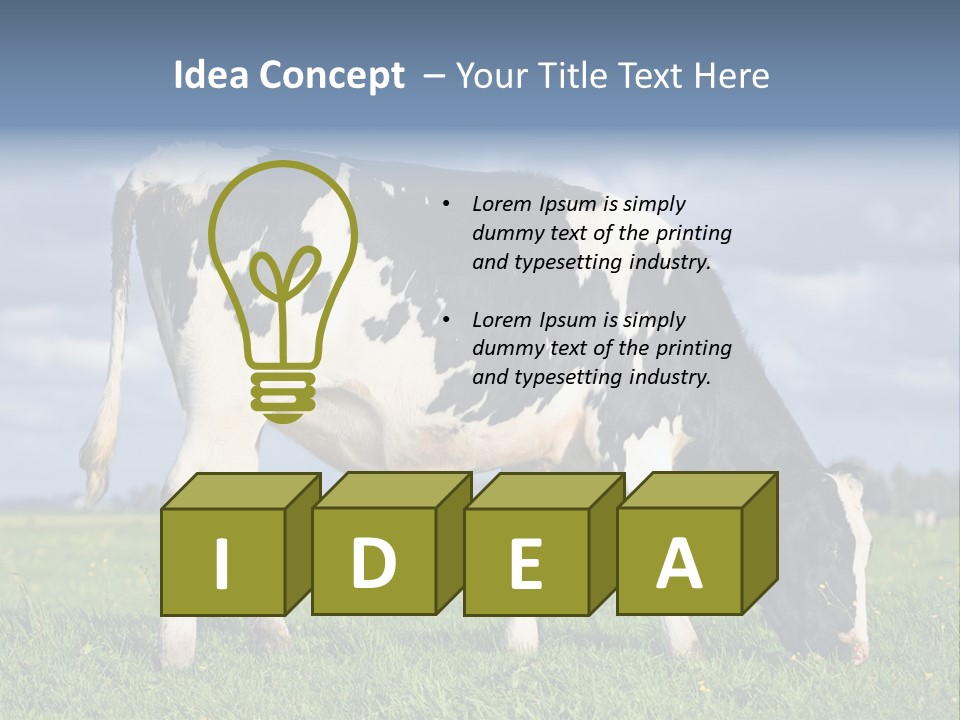 Idea Concept – Your Title Text Here

• Lorem Ipsum is simply dummy text of the printing and typesetting industry.

• Lorem Ipsum is simply dummy text of the printing and typesetting industry.

I D E A